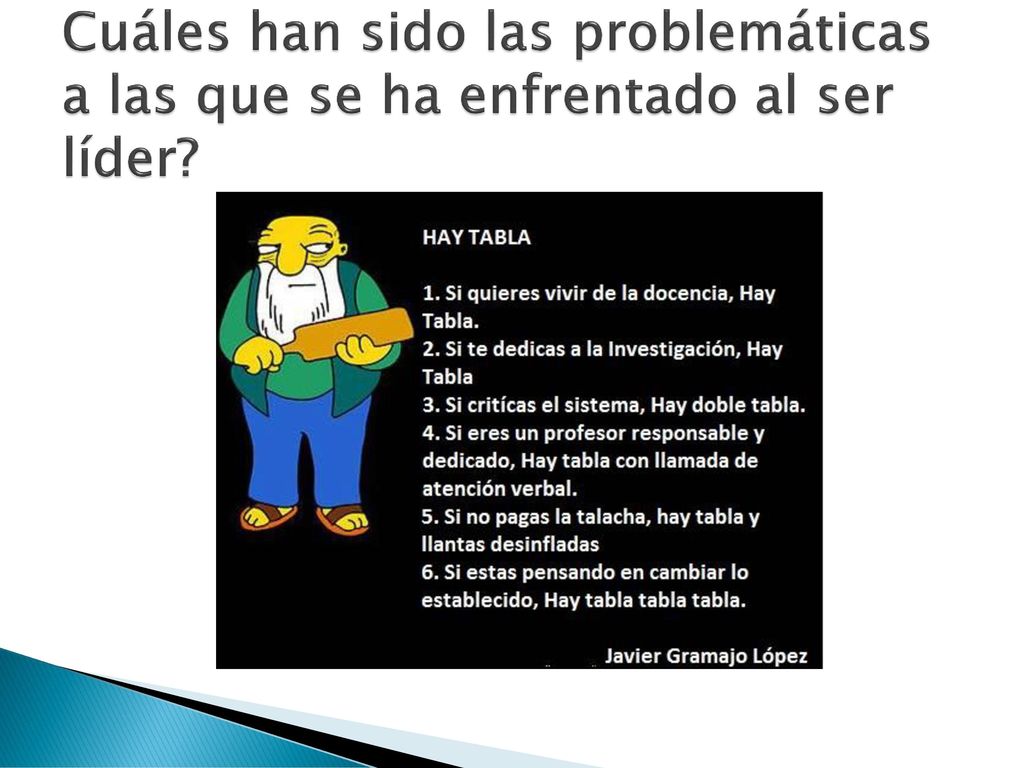 Cuáles han sido las problemáticas a las que se ha enfrentado al ser líder?

HAY TABLA

1. Si quieres vivir de la docencia, Hay Tabla.
2. Si te dedicas a la Investigación, Hay Tabla
3. Si critícas el sistema, Hay doble tabla.
4. Si eres un profesor responsable y dedicado, Hay tabla con llamada de atención verbal.
5. Si no pagas la talacha, hay tabla y llantas desinfladas
6. Si estas pensando en cambiar lo establecido, Hay tabla tabla tabla.

Javier Gramajo López